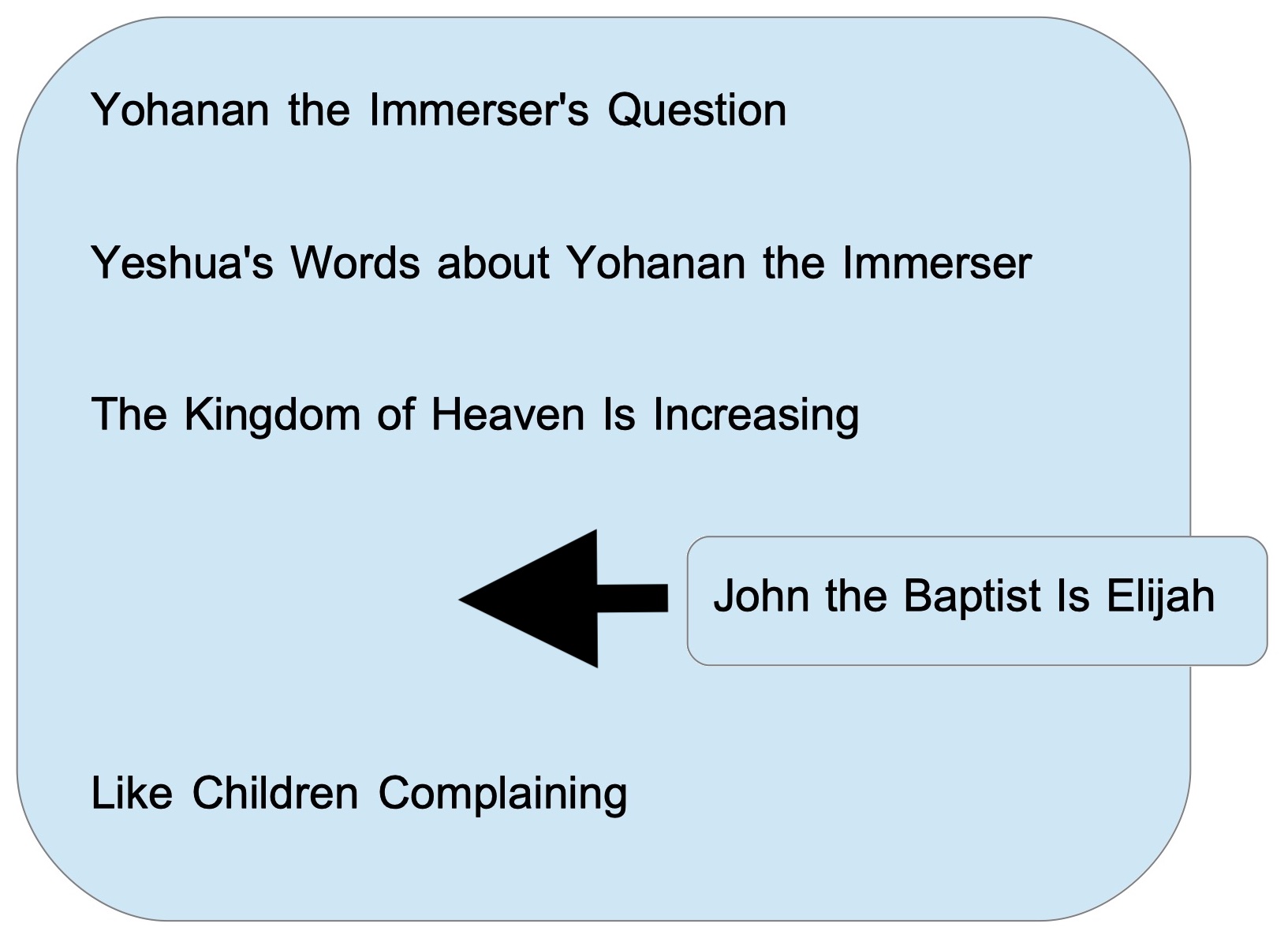 Yohanan the Immerser's Question

Yeshua's Words about Yohanan the Immerser

The Kingdom of Heaven Is Increasing

John the Baptist Is Elijah

Like Children Complaining